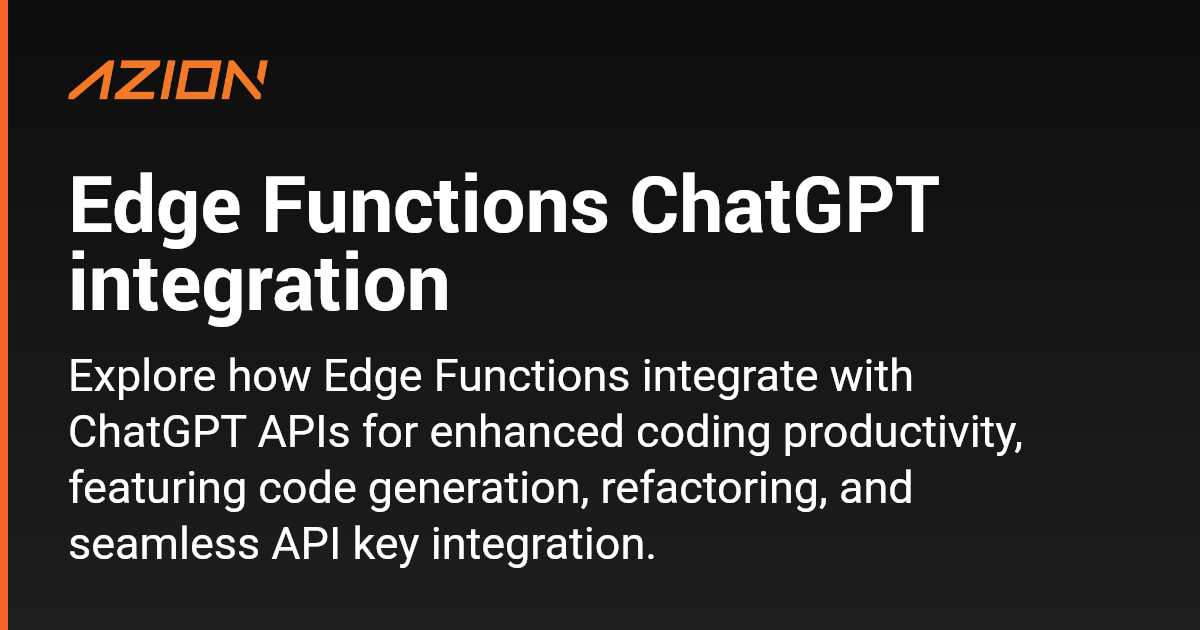 AZION

Edge Functions ChatGPT integration

Explore how Edge Functions integrate with ChatGPT APIs for enhanced coding productivity, featuring code generation, refactoring, and seamless API key integration.